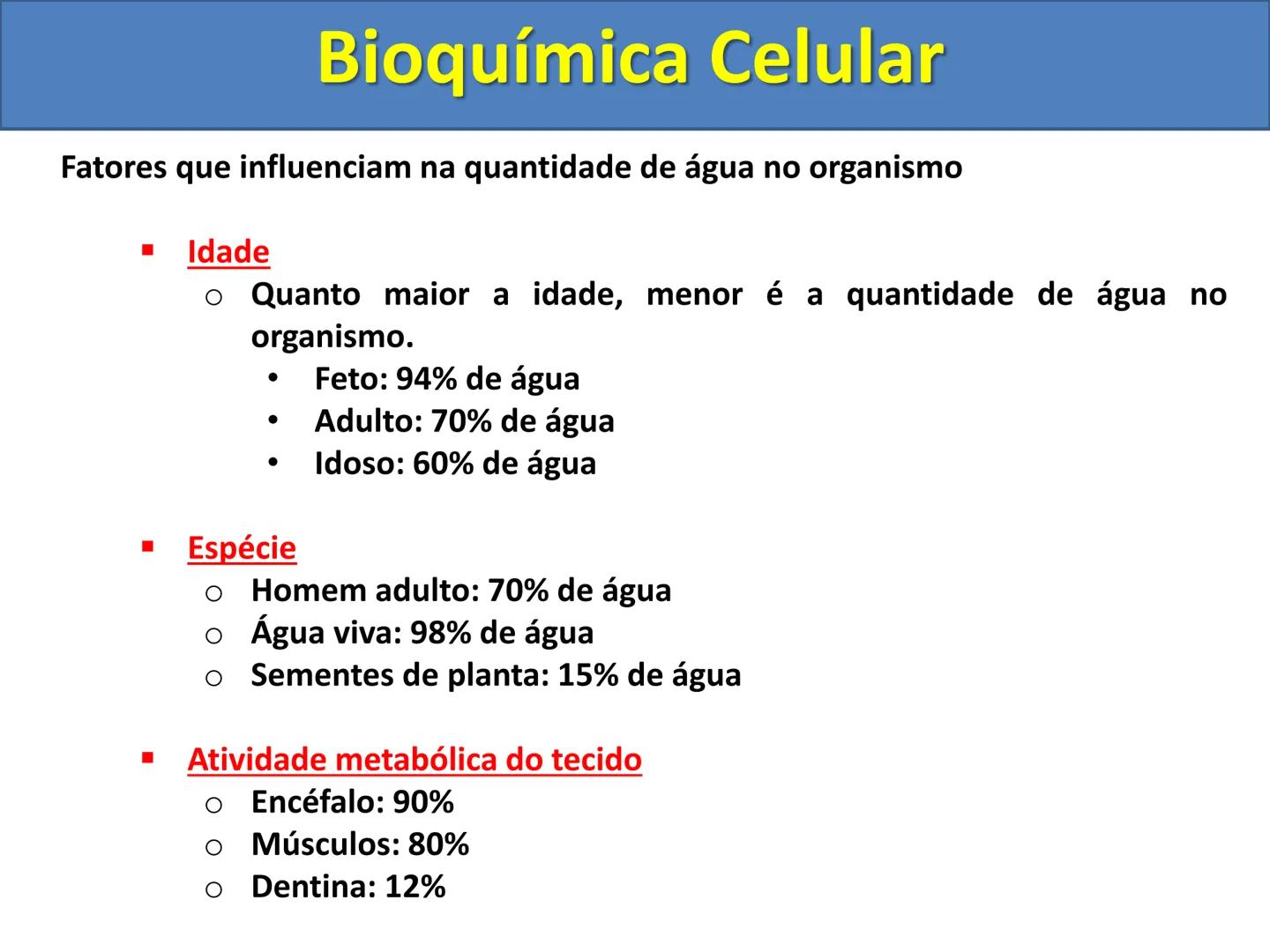 Bioquímica Celular

Fatores que influenciam na quantidade de água no organismo

▪ Idade
o Quanto maior a idade, menor é a quantidade de água no organismo.
• Feto: 94% de água
• Adulto: 70% de água
• Idoso: 60% de água

▪ Espécie
o Homem adulto: 70% de água
o Água viva: 98% de água
o Sementes de planta: 15% de água

▪ Atividade metabólica do tecido
o Encéfalo: 90%
o Músculos: 80%
o Dentina: 12%